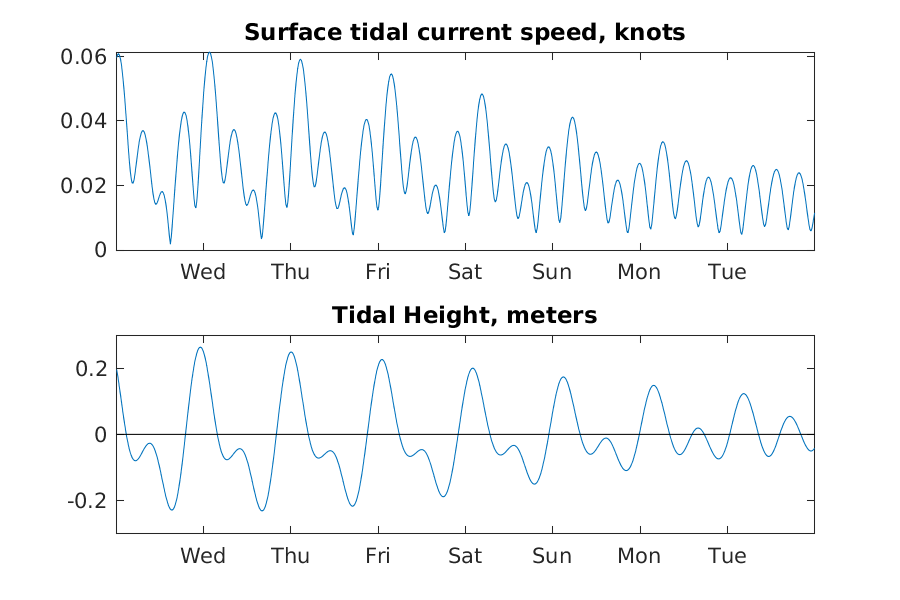 Surface tidal current speed, knots

0.06
0.04
0.02
0

Wed Thu Fri Sat Sun Mon Tue

Tidal Height, meters

0.2
0
-0.2

Wed Thu Fri Sat Sun Mon Tue